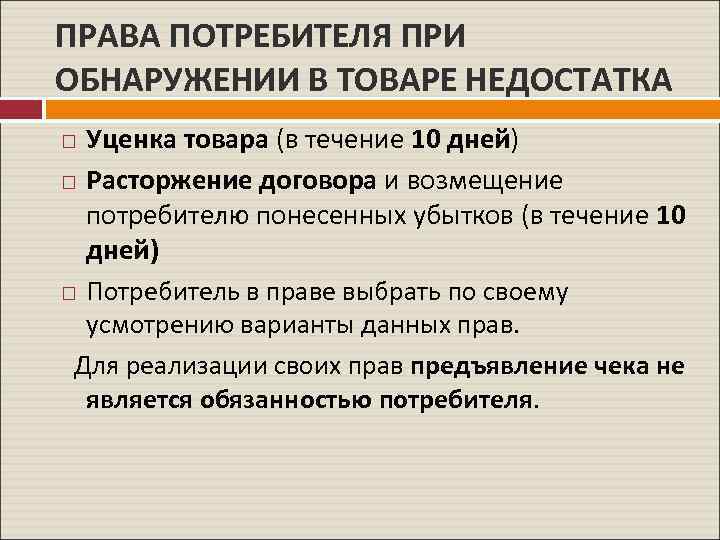 ПРАВА ПОТРЕБИТЕЛЯ ПРИ ОБНАРУЖЕНИИ В ТОВАРЕ НЕДОСТАТКА

□ Уценка товара (в течение 10 дней)

□ Расторжение договора и возмещение потребителю понесенных убытков (в течение 10 дней)

□ Потребитель в праве выбрать по своему усмотрению варианты данных прав.

Для реализации своих прав предъявление чека не является обязанностью потребителя.